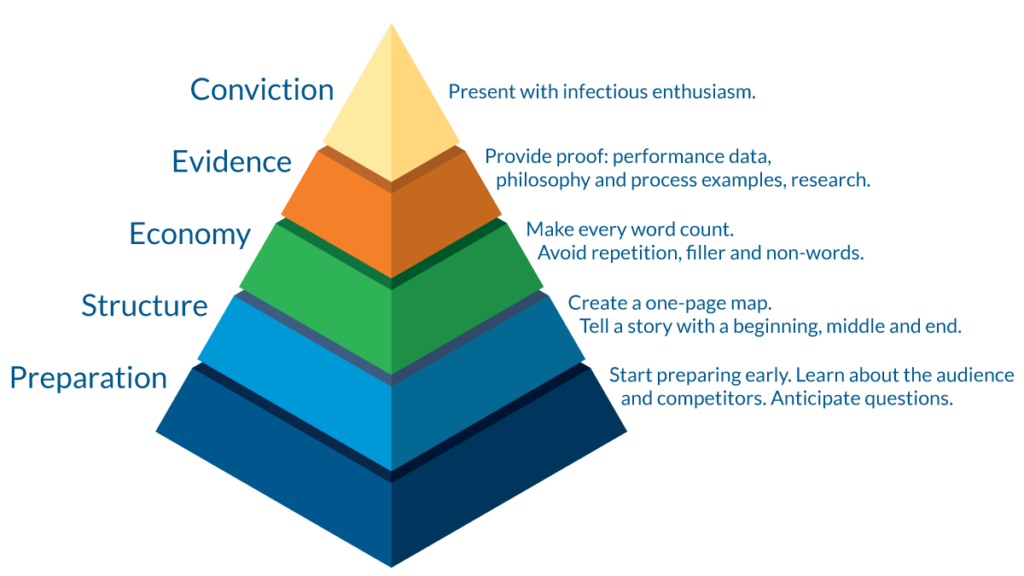 Conviction
Present with infectious enthusiasm.

Evidence
Provide proof: performance data, philosophy and process examples, research.

Economy
Make every word count. Avoid repetition, filler and non-words.

Structure
Create a one-page map. Tell a story with a beginning, middle and end.

Preparation
Start preparing early. Learn about the audience and competitors. Anticipate questions.